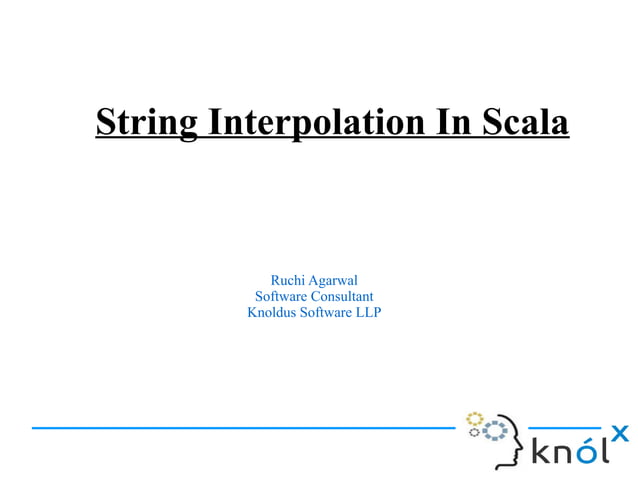 String Interpolation In Scala

Ruchi Agarwal
Software Consultant
Knoldus Software LLP

knólx